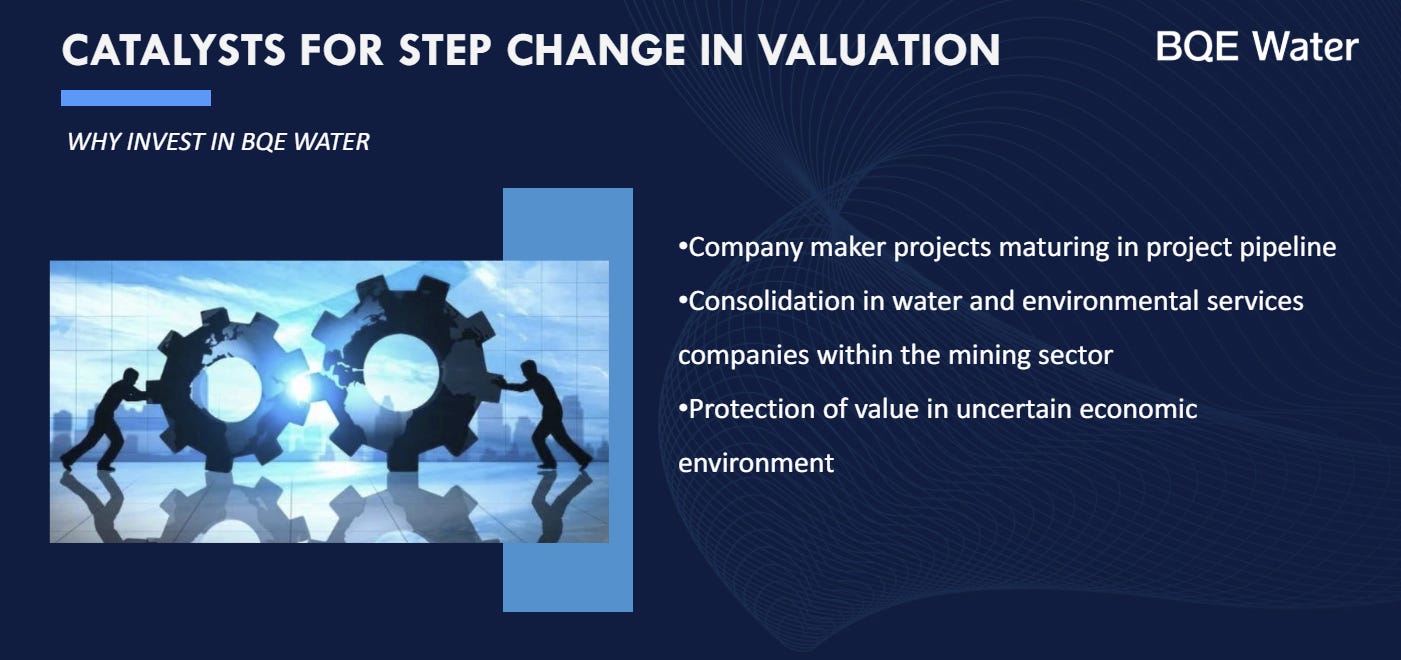 CATALYSTS FOR STEP CHANGE IN VALUATION

BQE Water

WHY INVEST IN BQE WATER

•Company maker projects maturing in project pipeline
•Consolidation in water and environmental services companies within the mining sector
•Protection of value in uncertain economic environment